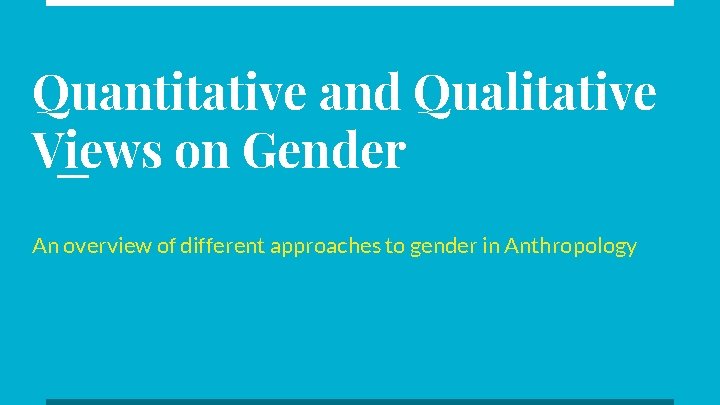 Quantitative and Qualitative Views on Gender

An overview of different approaches to gender in Anthropology